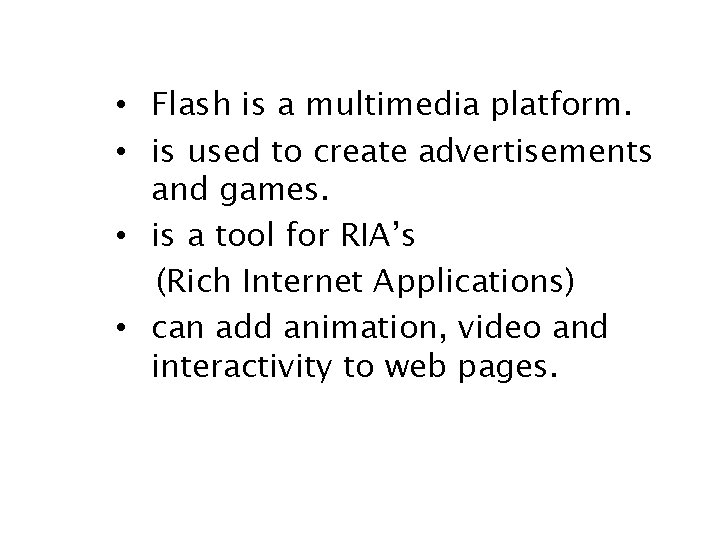 • Flash is a multimedia platform.
• is used to create advertisements and games.
• is a tool for RIA’s
(Rich Internet Applications)
• can add animation, video and interactivity to web pages.